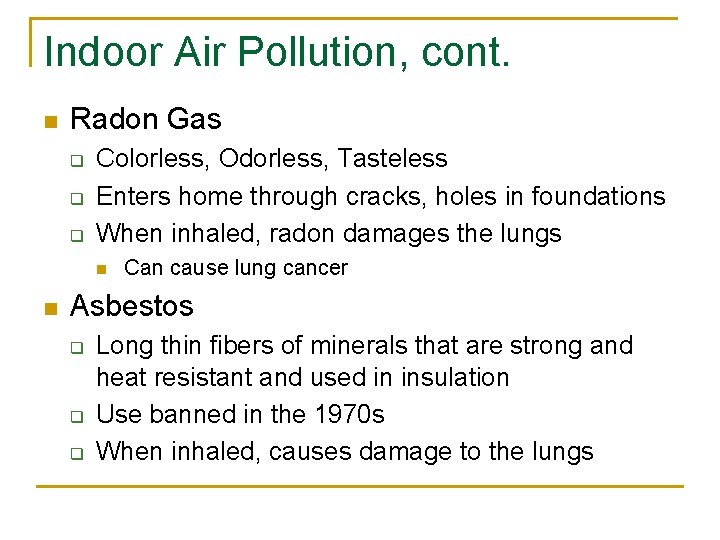 Indoor Air Pollution, cont.

- Radon Gas
  - Colorless, Odorless, Tasteless
  - Enters home through cracks, holes in foundations
  - When inhaled, radon damages the lungs
    - Can cause lung cancer
- Asbestos
  - Long thin fibers of minerals that are strong and heat resistant and used in insulation
  - Use banned in the 1970s
  - When inhaled, causes damage to the lungs